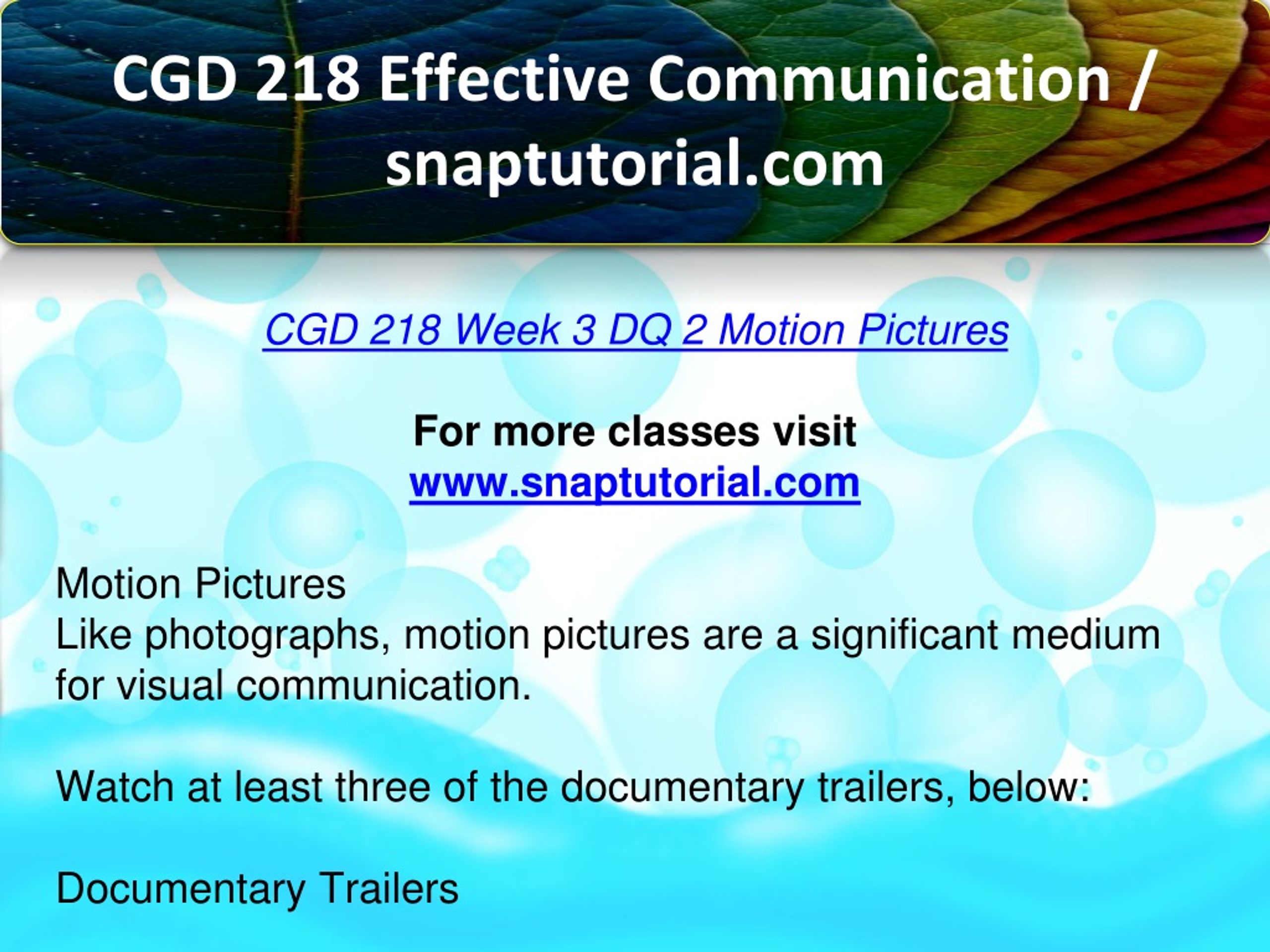 CGD 218 Effective Communication / snaptutorial.com

CGD 218 Week 3 DQ 2 Motion Pictures

For more classes visit
www.snaptutorial.com

Motion Pictures
Like photographs, motion pictures are a significant medium for visual communication.

Watch at least three of the documentary trailers, below:

Documentary Trailers